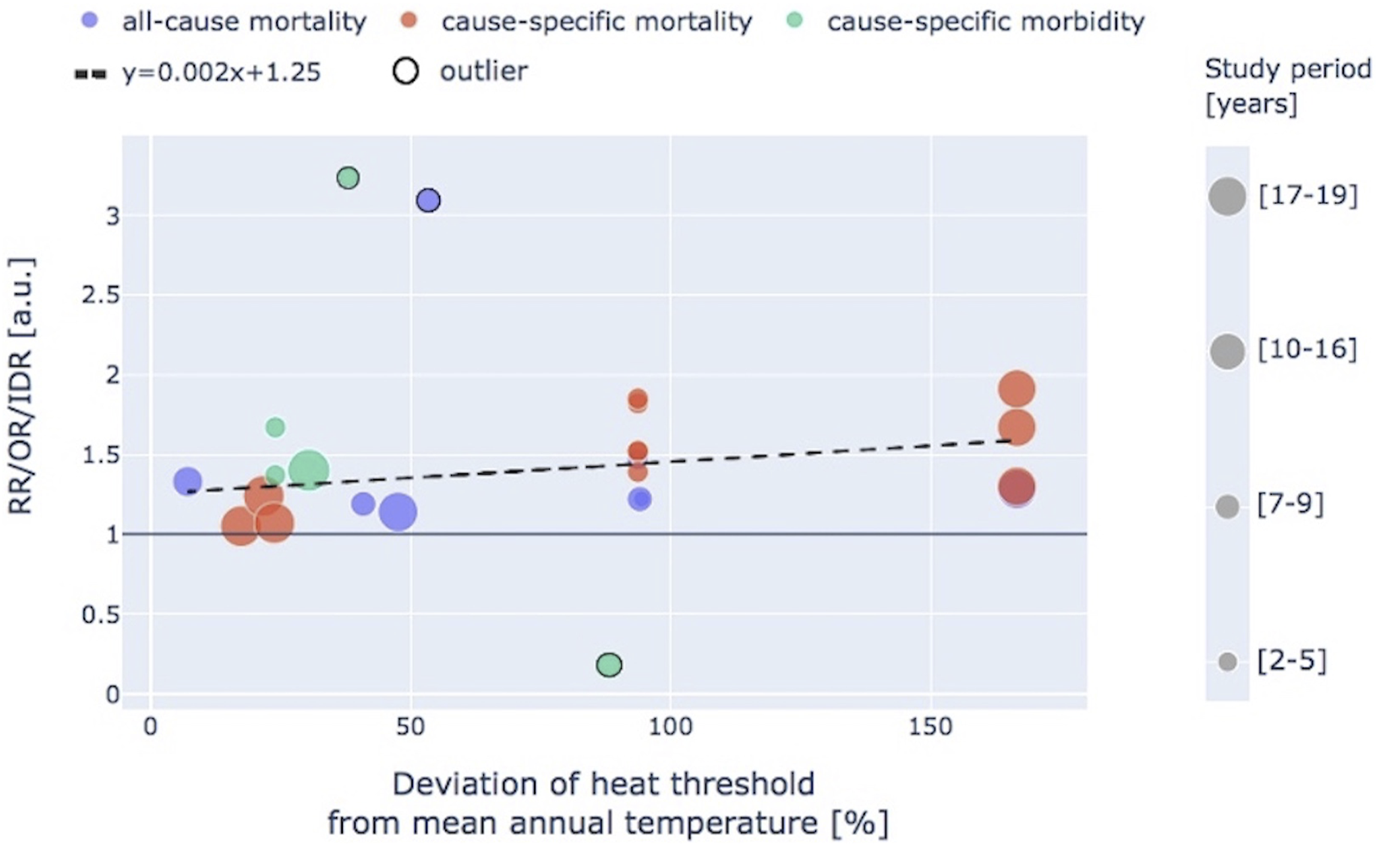 all-cause mortality cause-specific mortality cause-specific morbidity

y=0.002x+1.25 outlier

Study period [years]

[17-19]

[10-16]

[7-9]

[2-5]

RR/OR/IDR [a.u.]

3

2.5

2

1.5

1

0.5

0

0 50 100 150

Deviation of heat threshold from mean annual temperature [%]